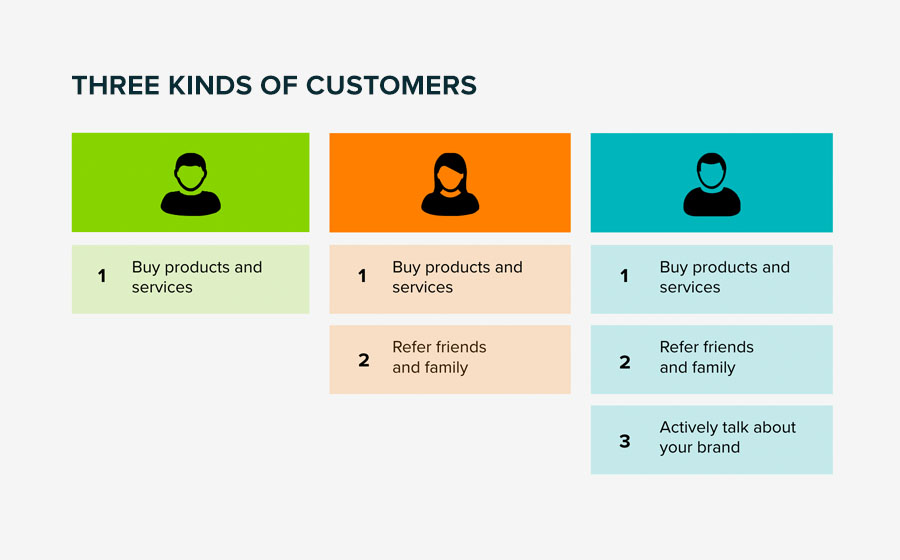 THREE KINDS OF CUSTOMERS

1 Buy products and services

1 Buy products and services

2 Refer friends and family

1 Buy products and services

2 Refer friends and family

3 Actively talk about your brand